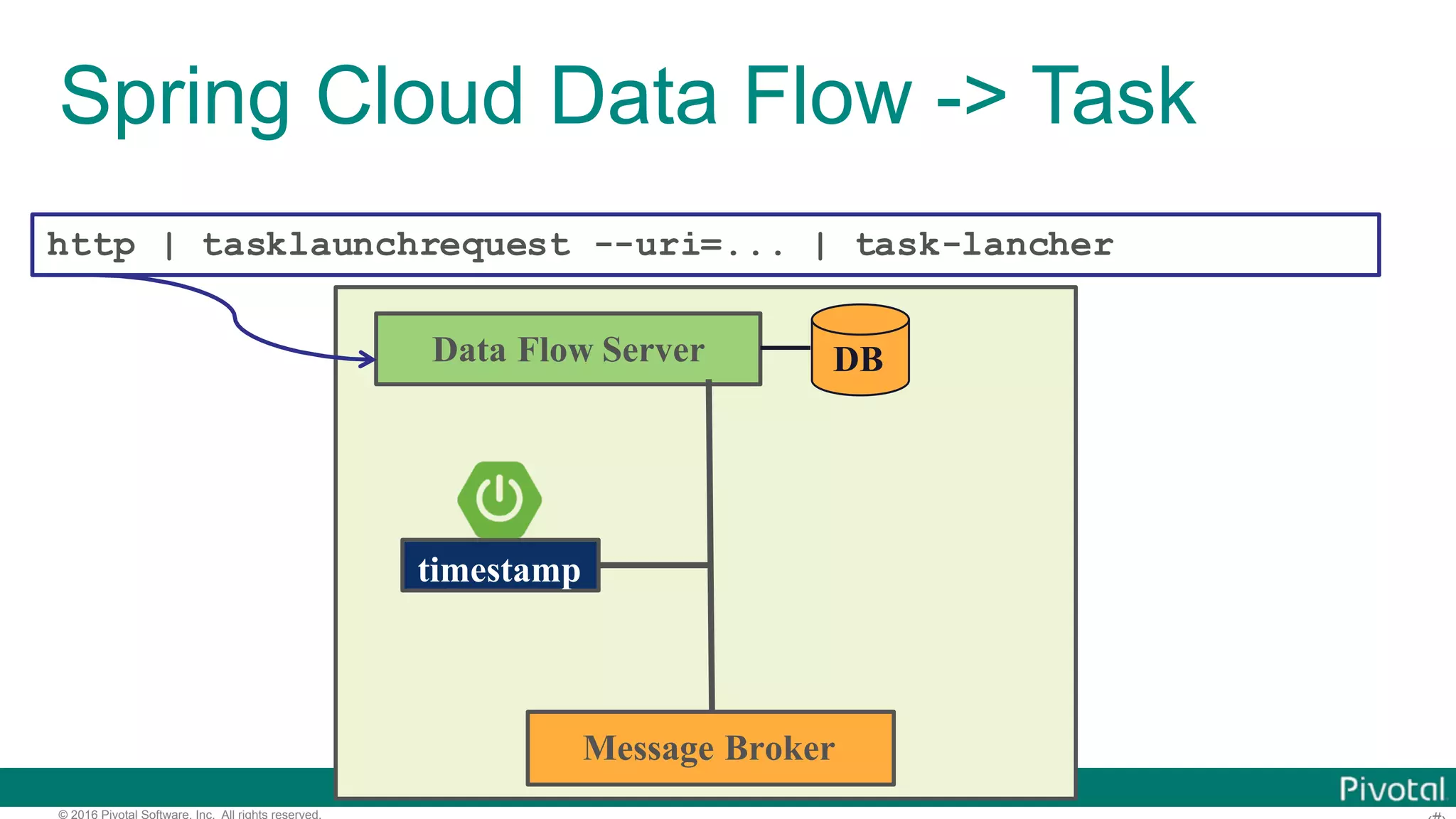 Spring Cloud Data Flow -> Task

http | tasklaunchrequest --uri=... | task-lancher

Data Flow Server

DB

timestamp

Message Broker

Pivotal

© 2016 Pivotal Software, Inc. All rights reserved.